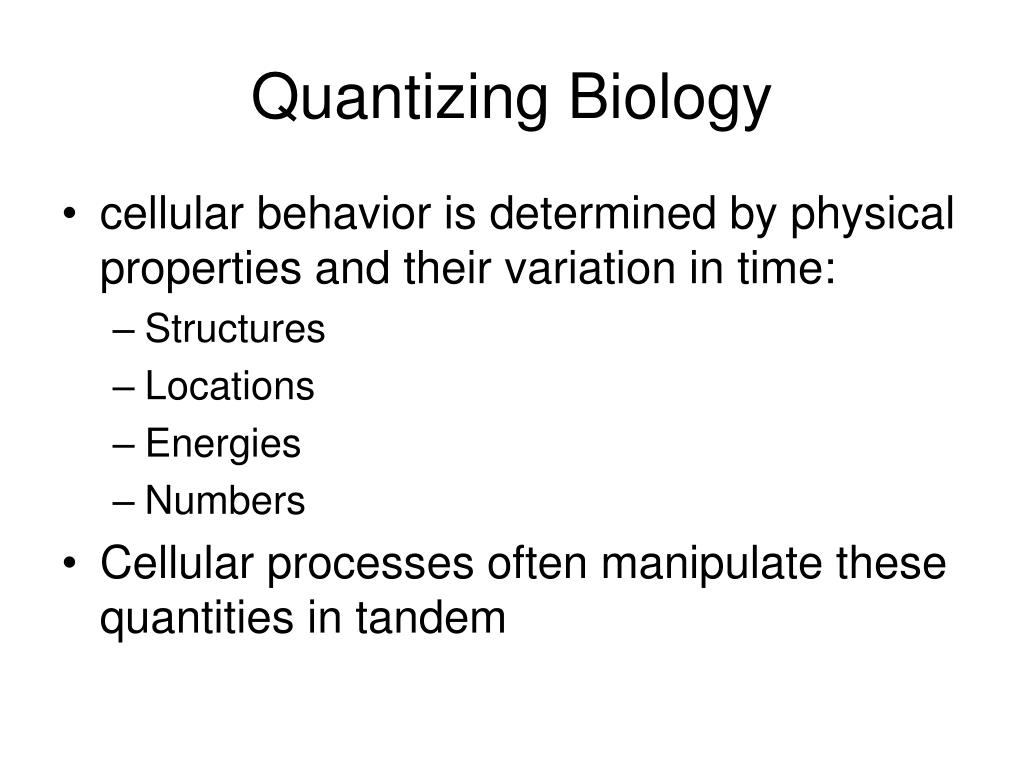 Quantizing Biology

• cellular behavior is determined by physical properties and their variation in time:
– Structures
– Locations
– Energies
– Numbers
• Cellular processes often manipulate these quantities in tandem